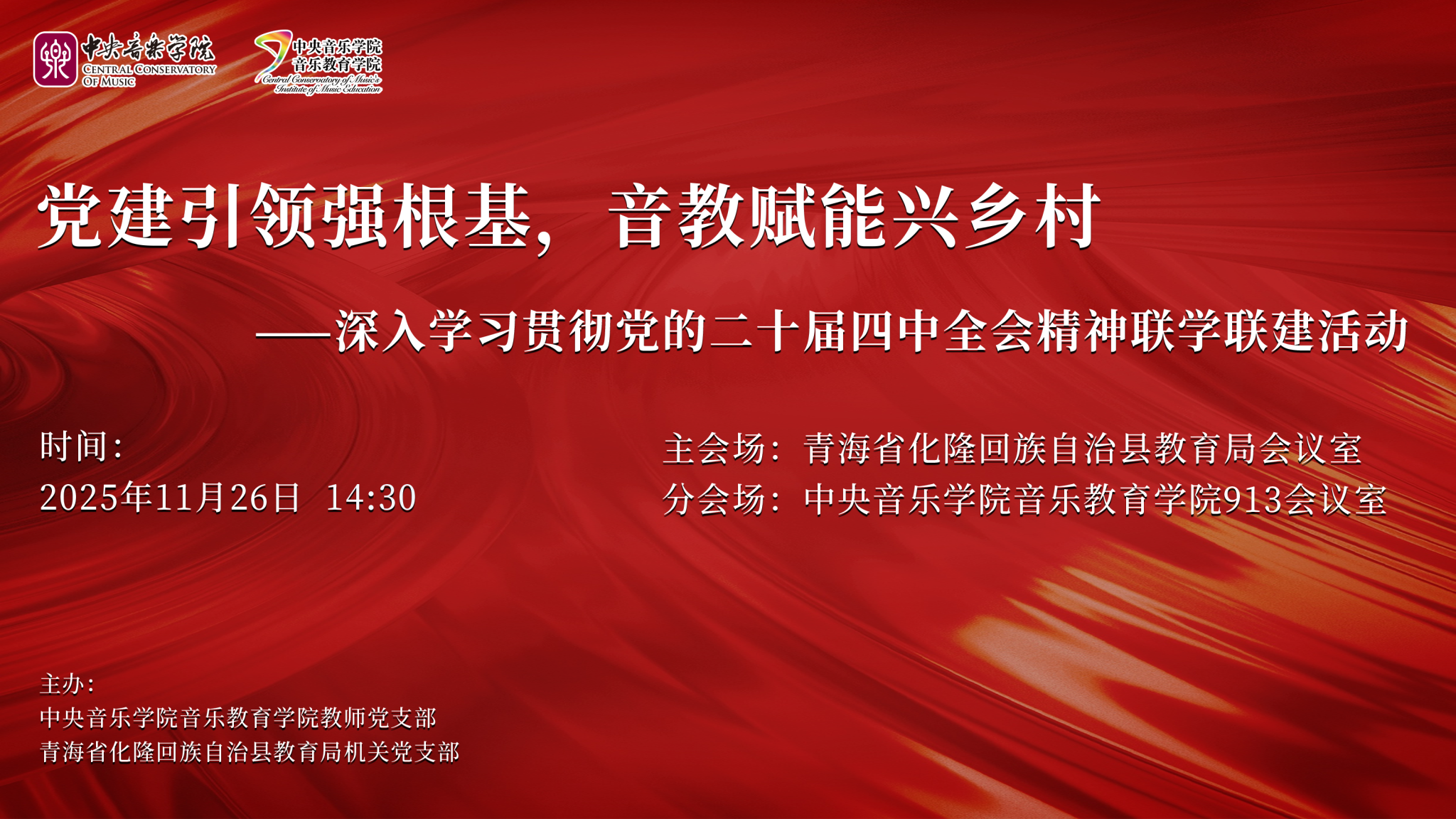 中央音乐学院
CENTRAL CONSERVATORY OF MUSIC

中央音乐学院
音乐教育学院
Central Conservatory of Music's Institute of Music Education

党建引领强根基，音教赋能兴乡村

——深入学习贯彻党的二十届四中全会精神联学联建活动

时间：
2025年11月26日 14:30

主会场：青海省化隆回族自治县教育局会议室
分会场：中央音乐学院音乐教育学院913会议室

主办：
中央音乐学院音乐教育学院教师党支部
青海省化隆回族自治县教育局机关党支部